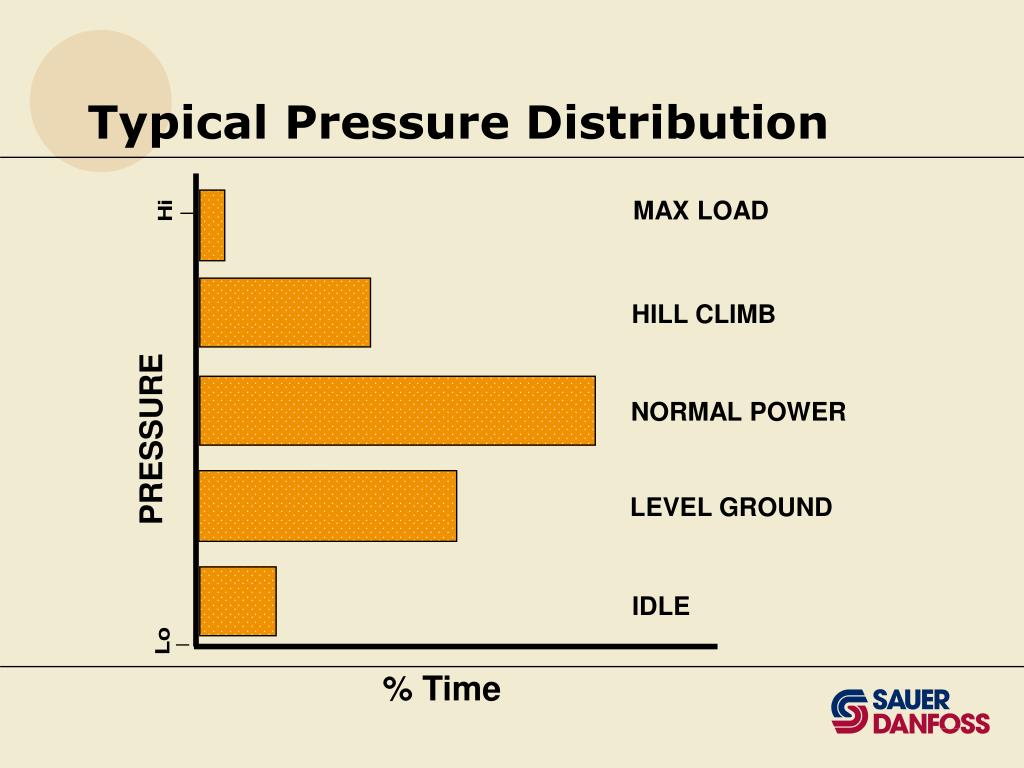 Typical Pressure Distribution

Hi

PRESSURE

Lo

MAX LOAD

HILL CLIMB

NORMAL POWER

LEVEL GROUND

IDLE

% Time

SAUER DANFOSS